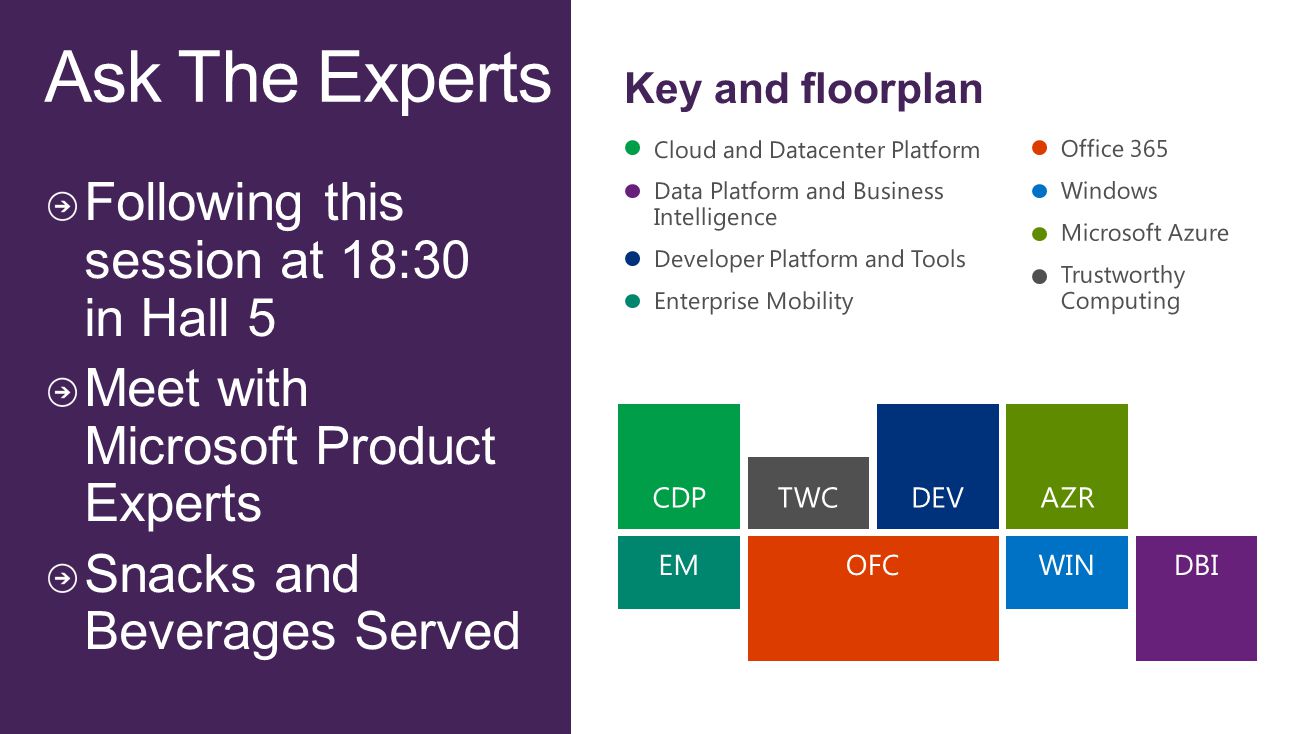 Ask The Experts

Following this session at 18:30 in Hall 5

Meet with Microsoft Product Experts

Snacks and Beverages Served

Key and floorplan

Cloud and Datacenter Platform

Data Platform and Business Intelligence

Developer Platform and Tools

Enterprise Mobility

Office 365

Windows

Microsoft Azure

Trustworthy Computing

CDP

TWC

DEV

AZR

EM

OFC

WIN

DBI